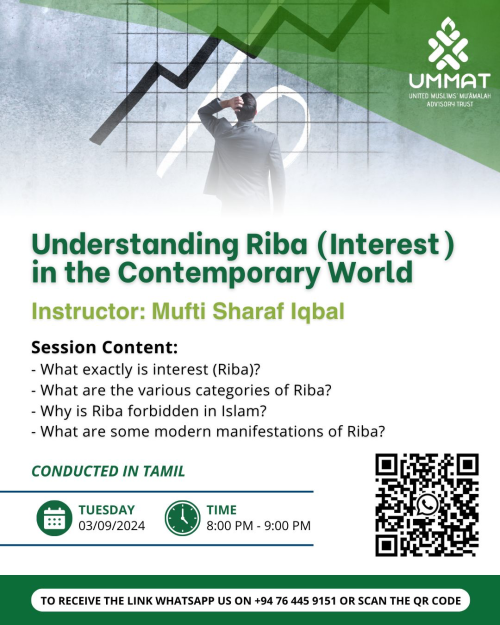 UMMAT
UNITED MUSLIMS' MU'AMALAH ADVISORY TRUST

Understanding Riba (Interest) in the Contemporary World

Instructor: Mufti Sharaf Iqbal

Session Content:
- What exactly is interest (Riba)?
- What are the various categories of Riba?
- Why is Riba forbidden in Islam?
- What are some modern manifestations of Riba?

CONDUCTED IN TAMIL

TUESDAY
03/09/2024

TIME
8:00 PM - 9:00 PM

TO RECEIVE THE LINK WHATSAPP US ON +94 76 445 9151 OR SCAN THE QR CODE